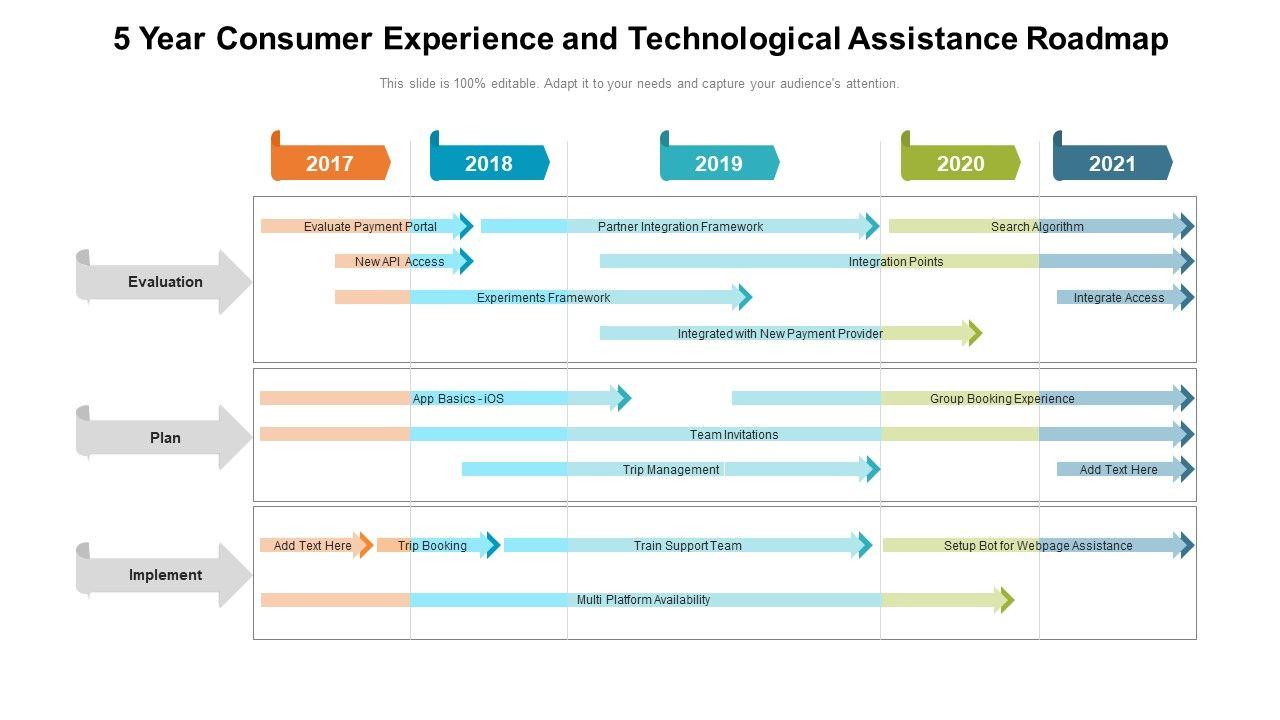 5 Year Consumer Experience and Technological Assistance Roadmap

This slide is 100% editable. Adapt it to your needs and capture your audience's attention.

2017
2018
2019
2020
2021

Evaluation
Evaluate Payment Portal
Partner Integration Framework
Search Algorithm
New API Access
Integration Points
Experiments Framework
Integrate Access
Integrated with New Payment Provider

Plan
App Basics - iOS
Group Booking Experience
Team Invitations
Trip Management
Add Text Here

Implement
Add Text Here
Trip Booking
Train Support Team
Setup Bot for Webpage Assistance
Multi Platform Availability